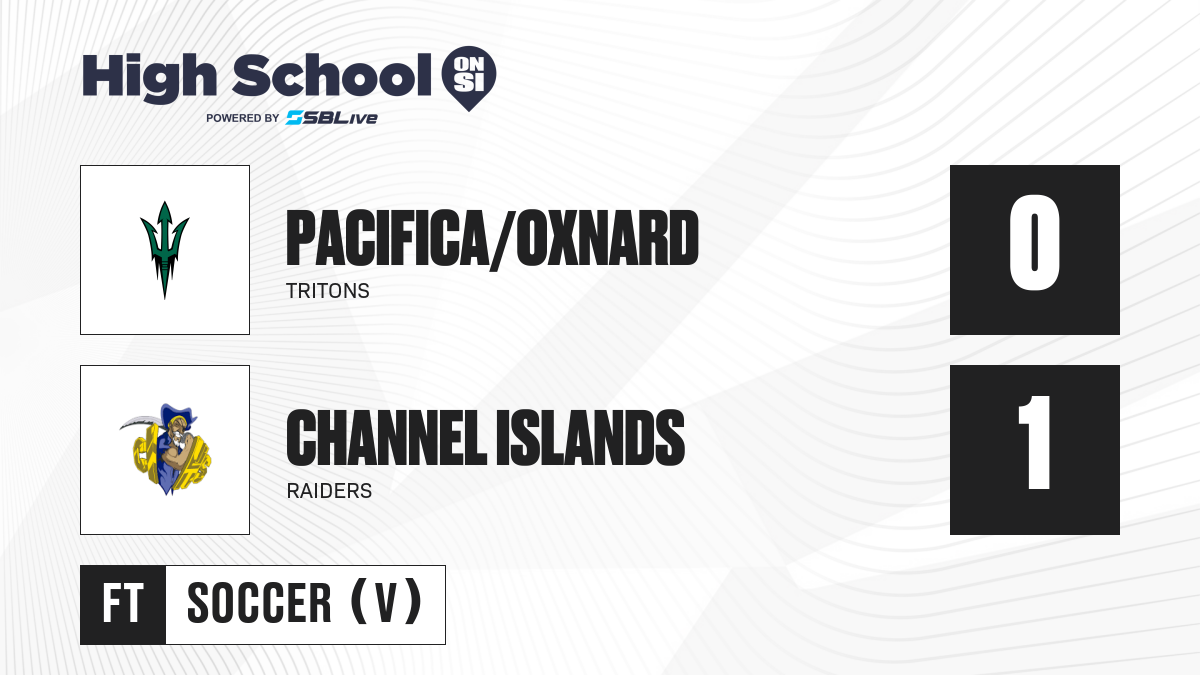 High School ON SI
POWERED BY SBLive

PACIFICA/OXNARD
TRITONS

0

CHANNEL ISLANDS
RAIDERS

1

FT SOCCER (V)